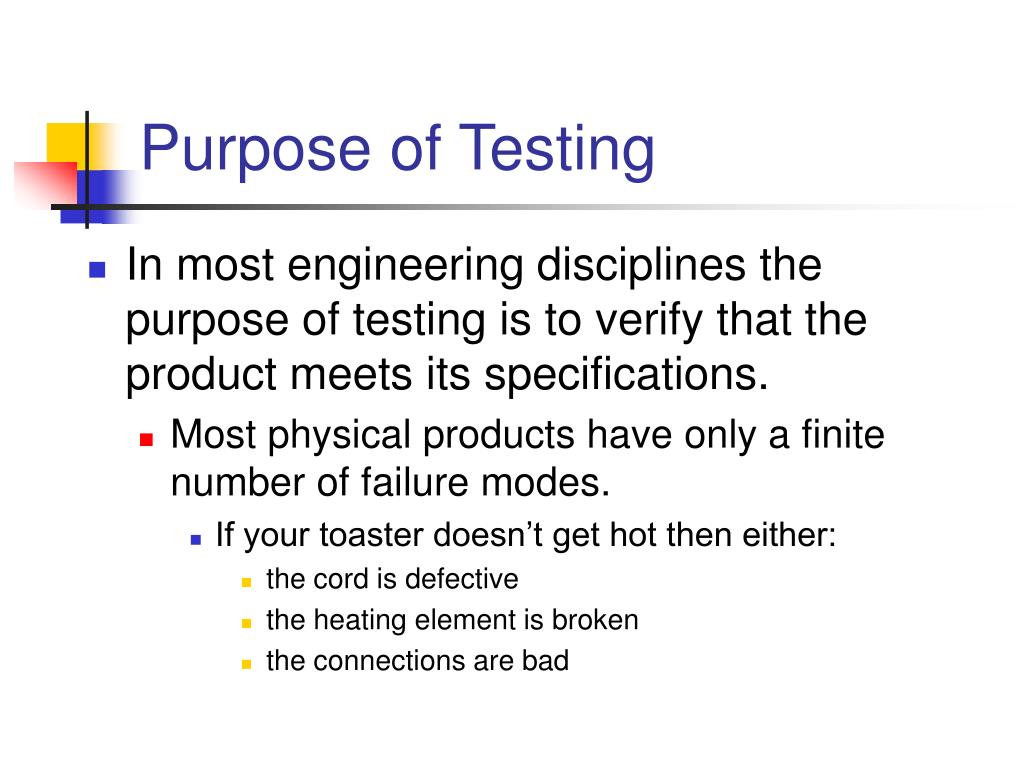 Purpose of Testing

In most engineering disciplines the purpose of testing is to verify that the product meets its specifications.

Most physical products have only a finite number of failure modes.

If your toaster doesn’t get hot then either:

the cord is defective

the heating element is broken

the connections are bad